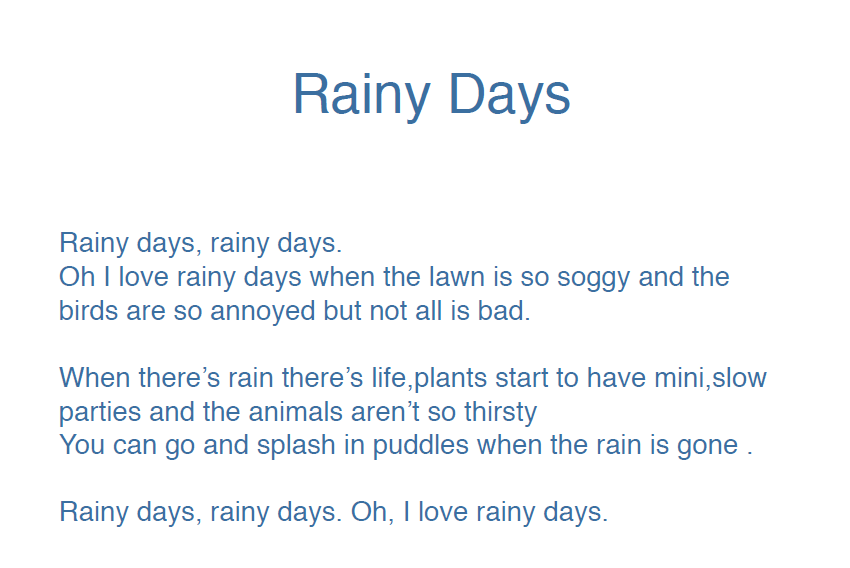 Rainy Days

Rainy days, rainy days.
Oh I love rainy days when the lawn is so soggy and the birds are so annoyed but not all is bad.

When there’s rain there’s life,plants start to have mini,slow parties and the animals aren’t so thirsty
You can go and splash in puddles when the rain is gone .

Rainy days, rainy days. Oh, I love rainy days.